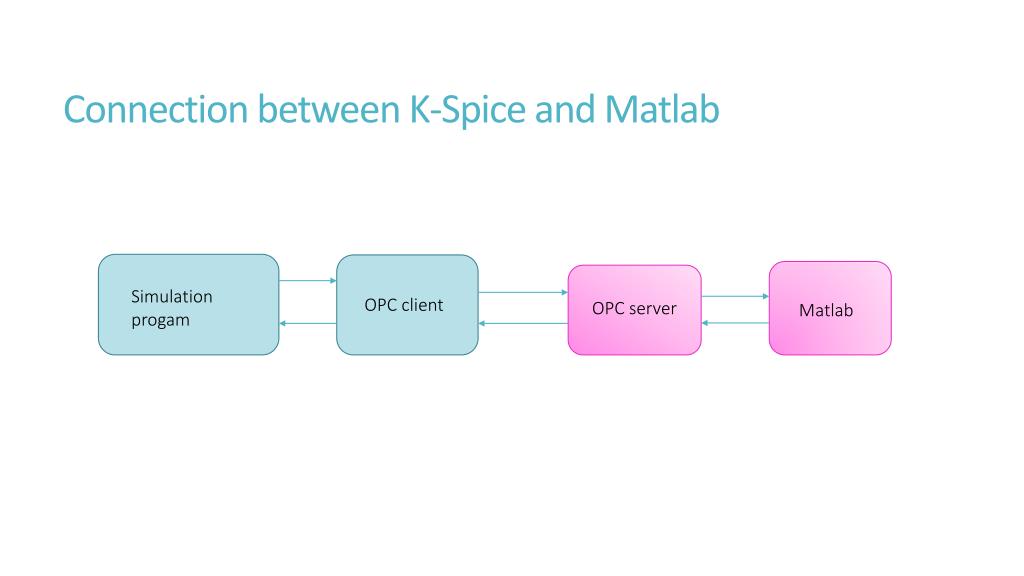 Connection between K-Spice and Matlab

Simulation progam

OPC client

OPC server

Matlab